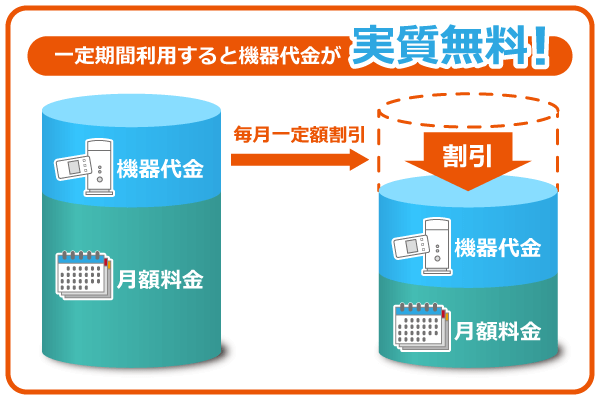 一定期間利用すると機器代金が 実質無料！

機器代金

月額料金

毎月一定額割引

割引

機器代金

月額料金